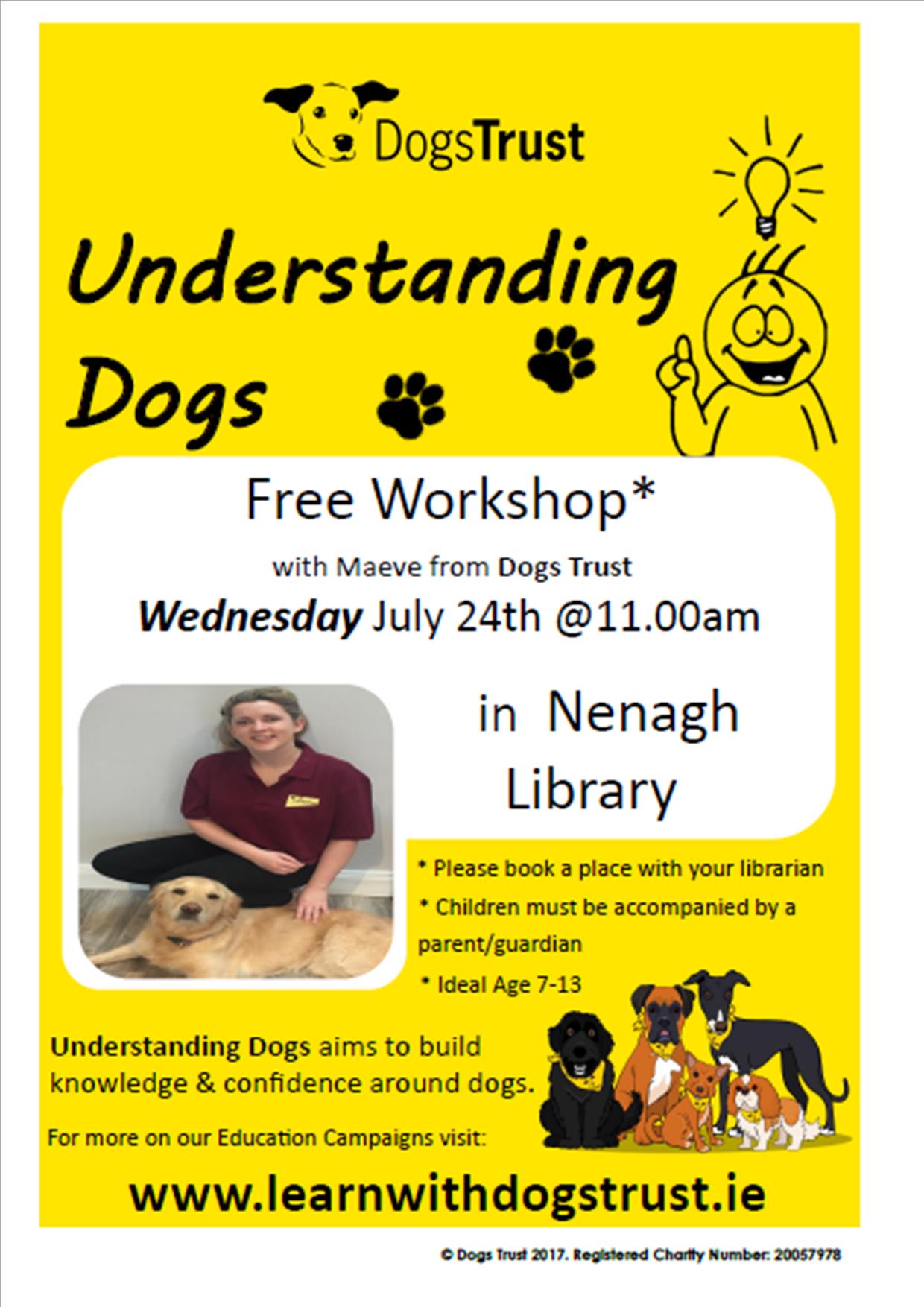 DogsTrust

Understanding Dogs

Free Workshop*

with Maeve from Dogs Trust

Wednesday July 24th @11.00am

in Nenagh Library

* Please book a place with your librarian

* Children must be accompanied by a parent/guardian

* Ideal Age 7-13

Understanding Dogs aims to build knowledge & confidence around dogs.

For more on our Education Campaigns visit:

www.learnwithdogstrust.ie

© Dogs Trust 2017. Registered Charity Number: 20057978